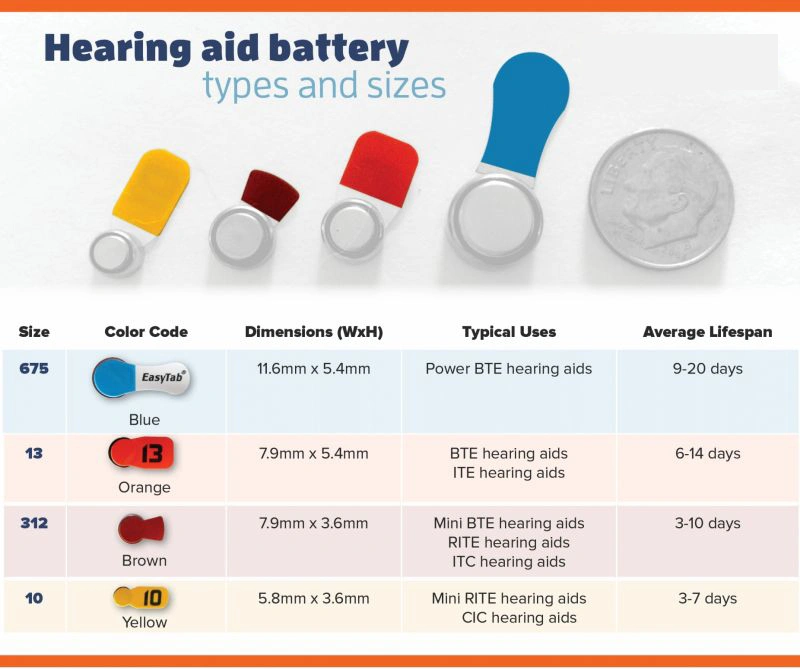 Hearing aid battery
types and sizes

LIBERTY

| Size | Color Code | Dimensions (WxH) | Typical Uses | Average Lifespan |
|---|---|---|---|---|
| 675 | EasyTab® Blue | 11.6mm x 5.4mm | Power BTE hearing aids | 9-20 days |
| 13 | 13 Orange | 7.9mm x 5.4mm | BTE hearing aids ITE hearing aids | 6-14 days |
| 312 | Brown | 7.9mm x 3.6mm | Mini BTE hearing aids RITE hearing aids ITC hearing aids | 3-10 days |
| 10 | 10 Yellow | 5.8mm x 3.6mm | Mini RITE hearing aids CIC hearing aids | 3-7 days |